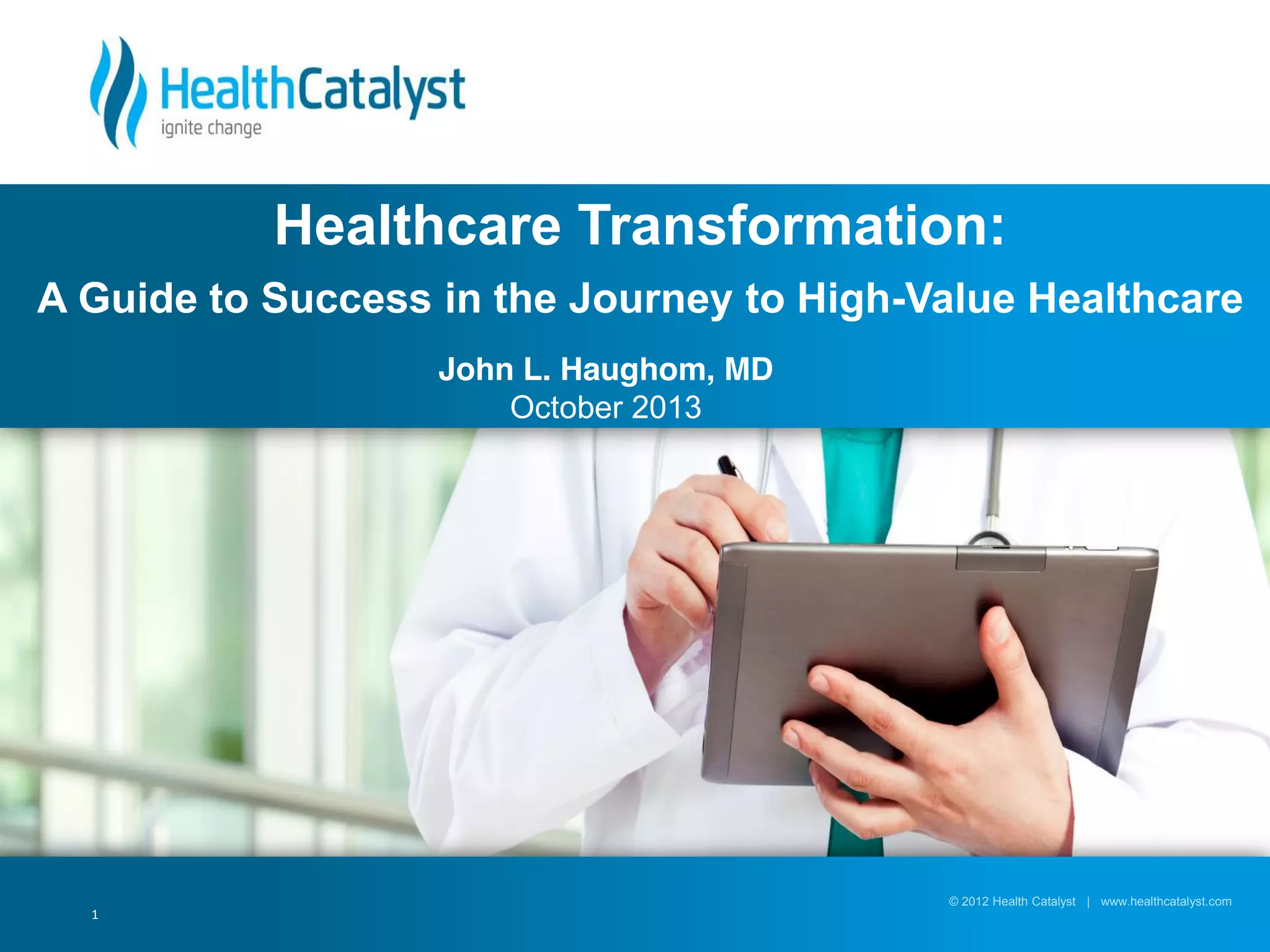 HealthCatalyst
ignite change

Healthcare Transformation:

A Guide to Success in the Journey to High-Value Healthcare

John L. Haughom, MD
October 2013

© 2012 Health Catalyst | www.healthcatalyst.com

1